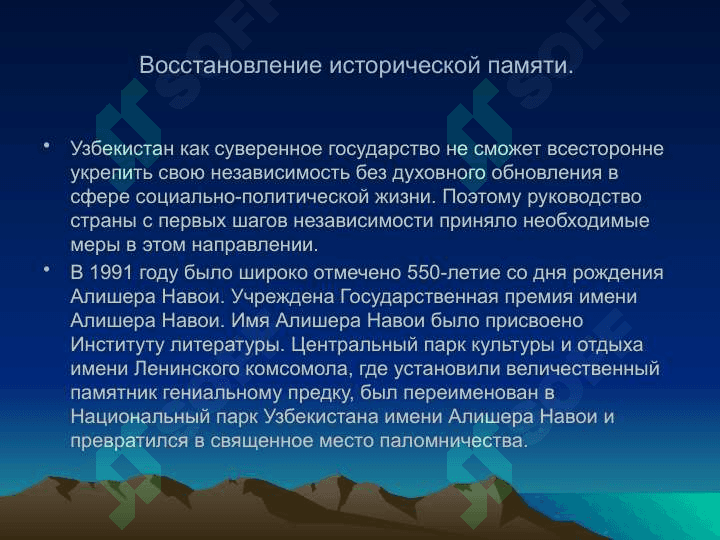 Восстановление исторической памяти.

• Узбекистан как суверенное государство не сможет всесторонне укрепить свою независимость без духовного обновления в сфере социально-политической жизни. Поэтому руководство страны с первых шагов независимости приняло необходимые меры в этом направлении.

• В 1991 году было широко отмечено 550-летие со дня рождения Алишера Навои. Учреждена Государственная премия имени Алишера Навои. Имя Алишера Навои было присвоено Институту литературы. Центральный парк культуры и отдыха имени Ленинского комсомола, где установили величественный памятник гениальному предку, был переименован в Национальный парк Узбекистана имени Алишера Навои и превратился в священное место паломничества.